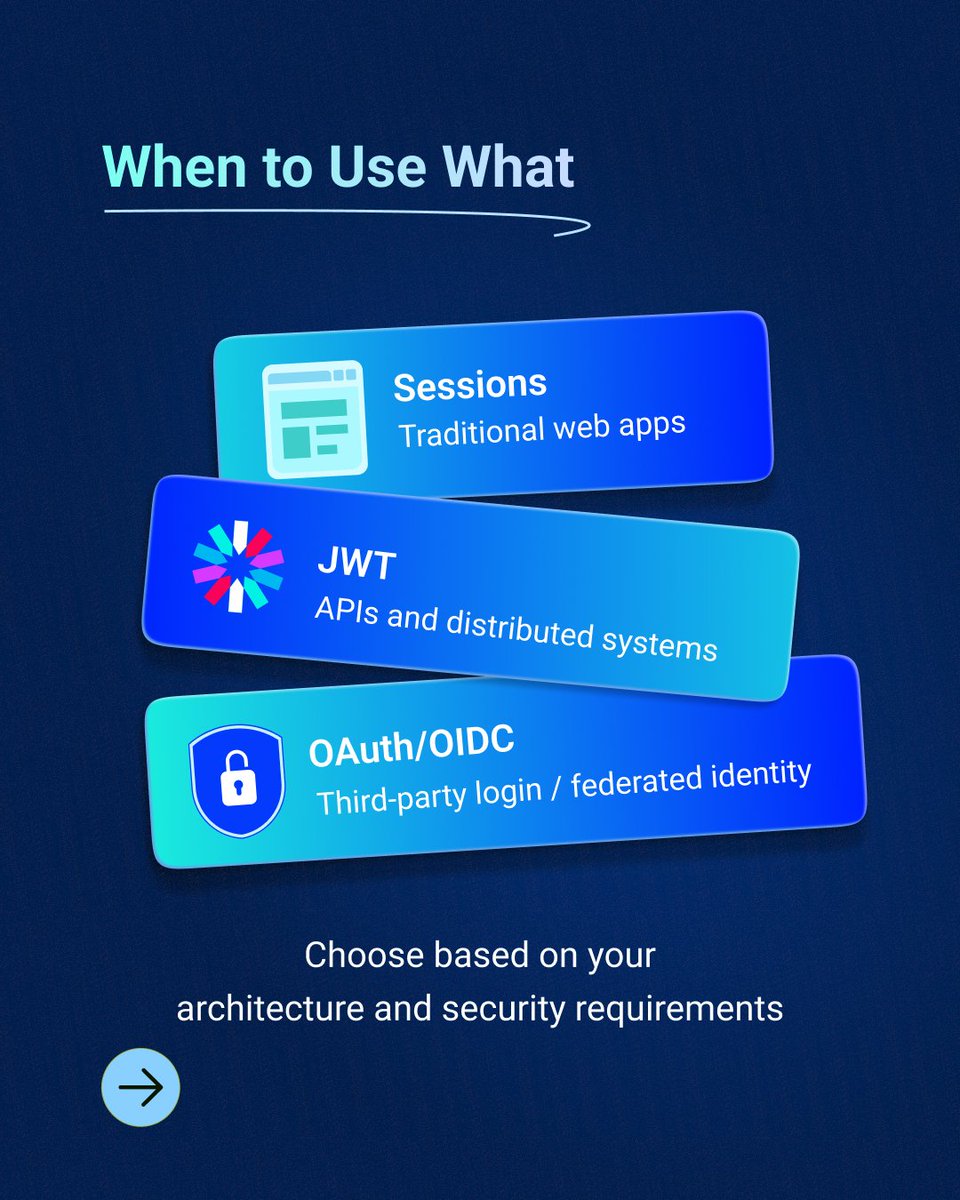 When to Use What

Sessions
Traditional web apps

JWT
APIs and distributed systems

OAuth/OIDC
Third-party login / federated identity

Choose based on your architecture and security requirements